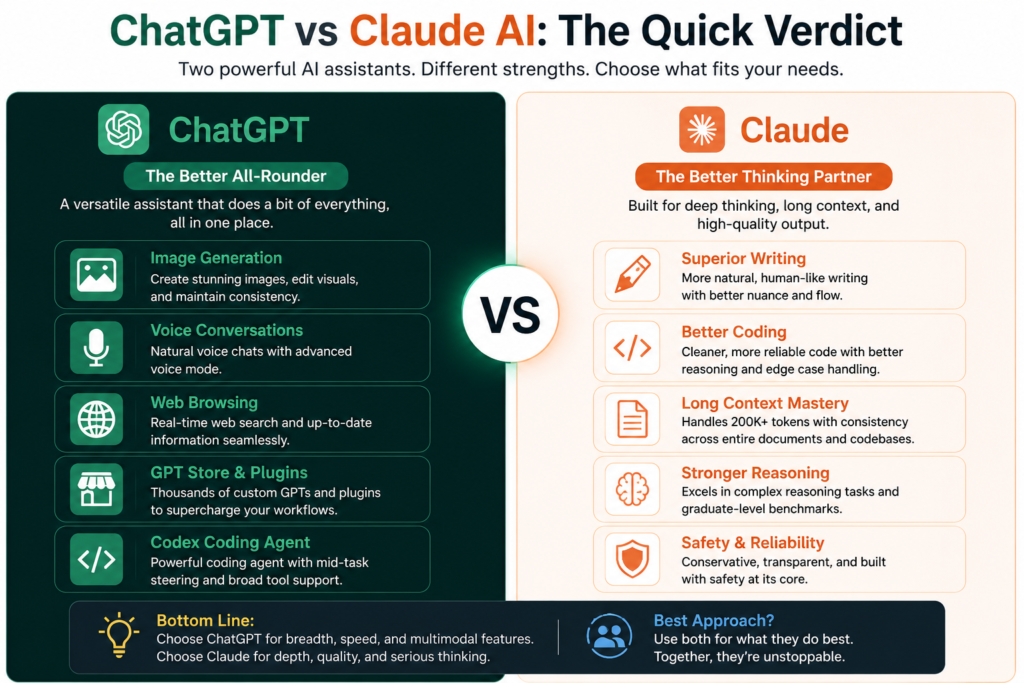 ChatGPT vs Claude AI: The Quick Verdict

Two powerful AI assistants. Different strengths. Choose what fits your needs.

ChatGPT

The Better All-Rounder

A versatile assistant that does a bit of everything, all in one place.

Image Generation
Create stunning images, edit visuals, and maintain consistency.

Voice Conversations
Natural voice chats with advanced voice mode.

Web Browsing
Real-time web search and up-to-date information seamlessly.

GPT Store & Plugins
Thousands of custom GPTs and plugins to supercharge your workflows.

Codex Coding Agent
Powerful coding agent with mid-task steering and broad tool support.

VS

Claude

The Better Thinking Partner

Built for deep thinking, long context, and high-quality output.

Superior Writing
More natural, human-like writing with better nuance and flow.

Better Coding
Cleaner, more reliable code with better reasoning and edge case handling.

Long Context Mastery
Handles 200K+ tokens with consistency across entire documents and codebases.

Stronger Reasoning
Excels in complex reasoning tasks and graduate-level benchmarks.

Safety & Reliability
Conservative, transparent, and built with safety at its core.

Bottom Line:
Choose ChatGPT for breadth, speed, and multimodal features.
Choose Claude for depth, quality, and serious thinking.

Best Approach?
Use both for what they do best.
Together, they're unstoppable.